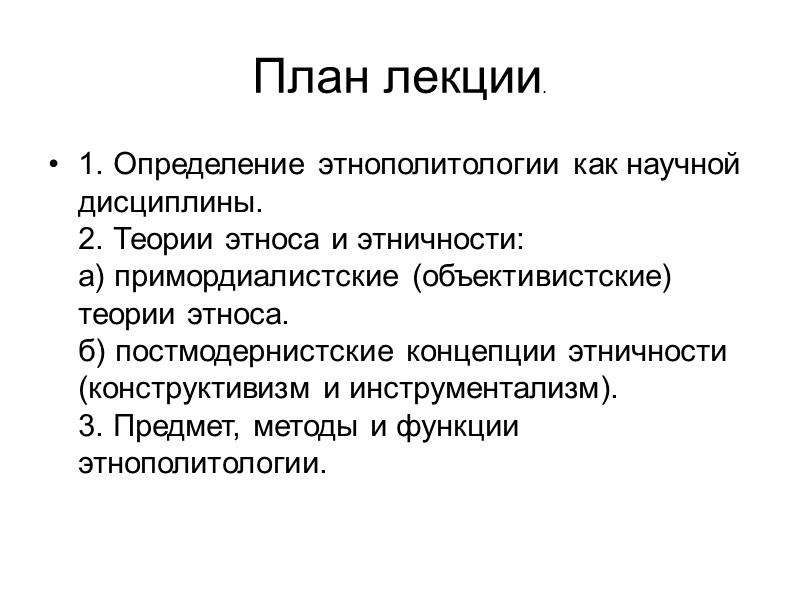 План лекции.

• 1. Определение этнополитологии как научной дисциплины.
2. Теории этноса и этничности:
а) примордиалистские (объективистские) теории этноса.
б) постмодернистские концепции этничности (конструктивизм и инструментализм).
3. Предмет, методы и функции этнополитологии.